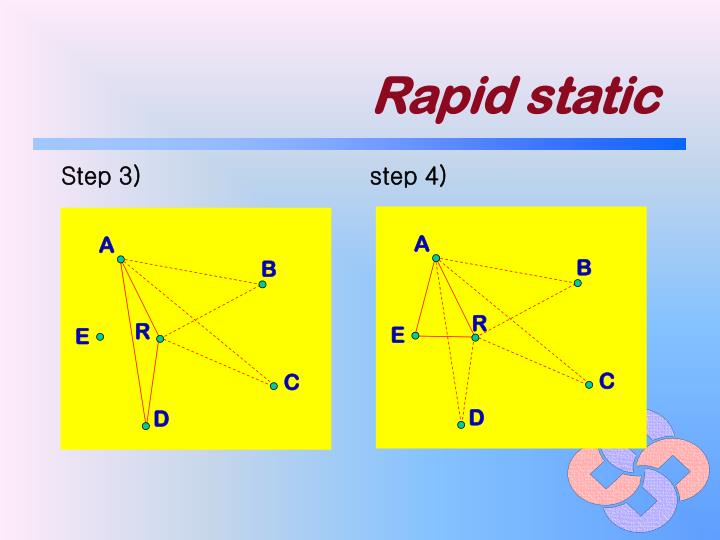 Rapid static

Step 3)

A
B
E
R
C
D

step 4)

A
B
E
R
C
D